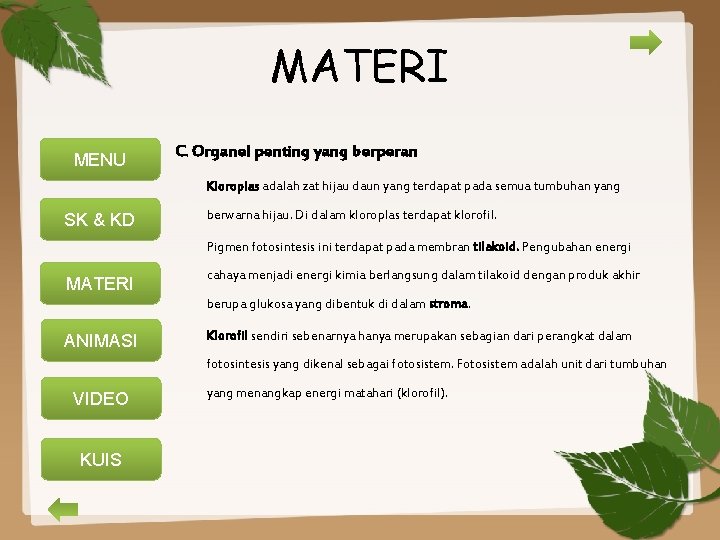 MATERI

MENU

SK & KD

MATERI

ANIMASI

VIDEO

KUIS

C. Organel penting yang berperan

Kloroplas adalah zat hijau daun yang terdapat pada semua tumbuhan yang berwarna hijau. Di dalam kloroplas terdapat klorofil.

Pigmen fotosintesis ini terdapat pada membran tilakoid. Pengubahan energi cahaya menjadi energi kimia berlangsung dalam tilakoid dengan produk akhir berupa glukosa yang dibentuk di dalam stroma.

Klorofil sendiri sebenarnya hanya merupakan sebagian dari perangkat dalam fotosintesis yang dikenal sebagai fotosistem. Fotosistem adalah unit dari tumbuhan yang menangkap energi matahari (klorofil).